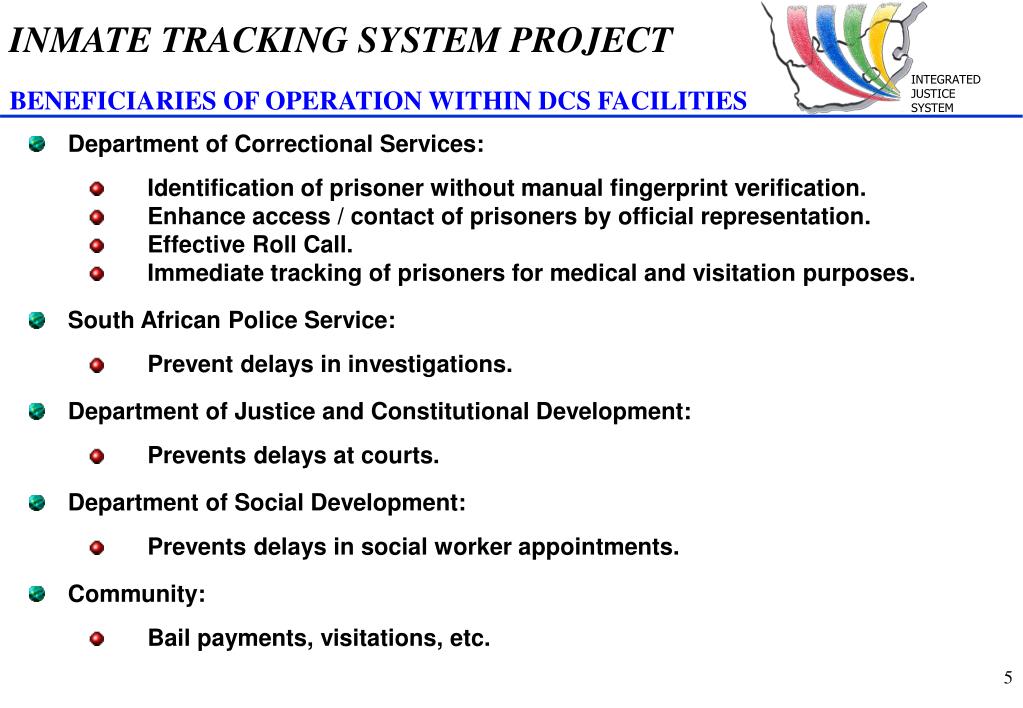 INMATE TRACKING SYSTEM PROJECT

INTEGRATED JUSTICE SYSTEM

BENEFICIARIES OF OPERATION WITHIN DCS FACILITIES

Department of Correctional Services:

Identification of prisoner without manual fingerprint verification.
Enhance access / contact of prisoners by official representation.
Effective Roll Call.
Immediate tracking of prisoners for medical and visitation purposes.

South African Police Service:

Prevent delays in investigations.

Department of Justice and Constitutional Development:

Prevents delays at courts.

Department of Social Development:

Prevents delays in social worker appointments.

Community:

Bail payments, visitations, etc.

5